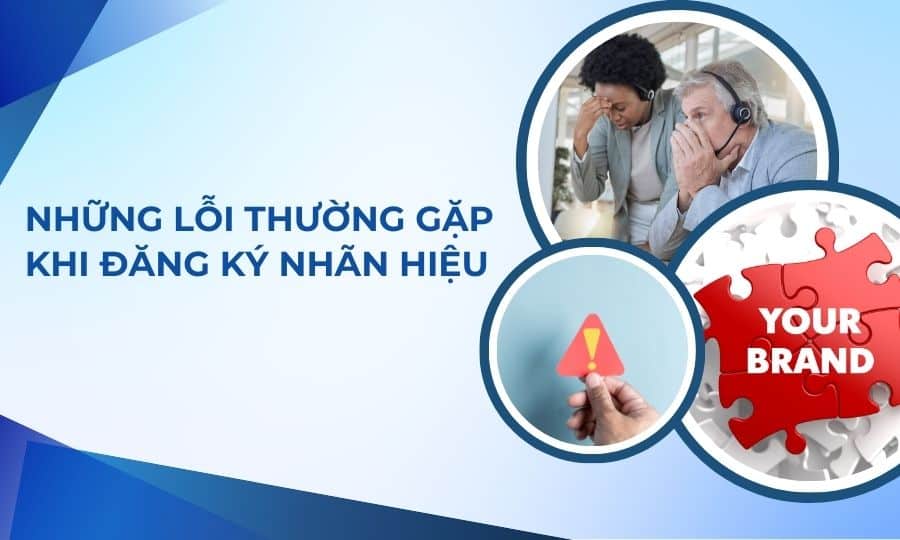 NHỮNG LỖI THƯỜNG GẶP KHI ĐĂNG KÝ NHÃN HIỆU

YOUR BRAND